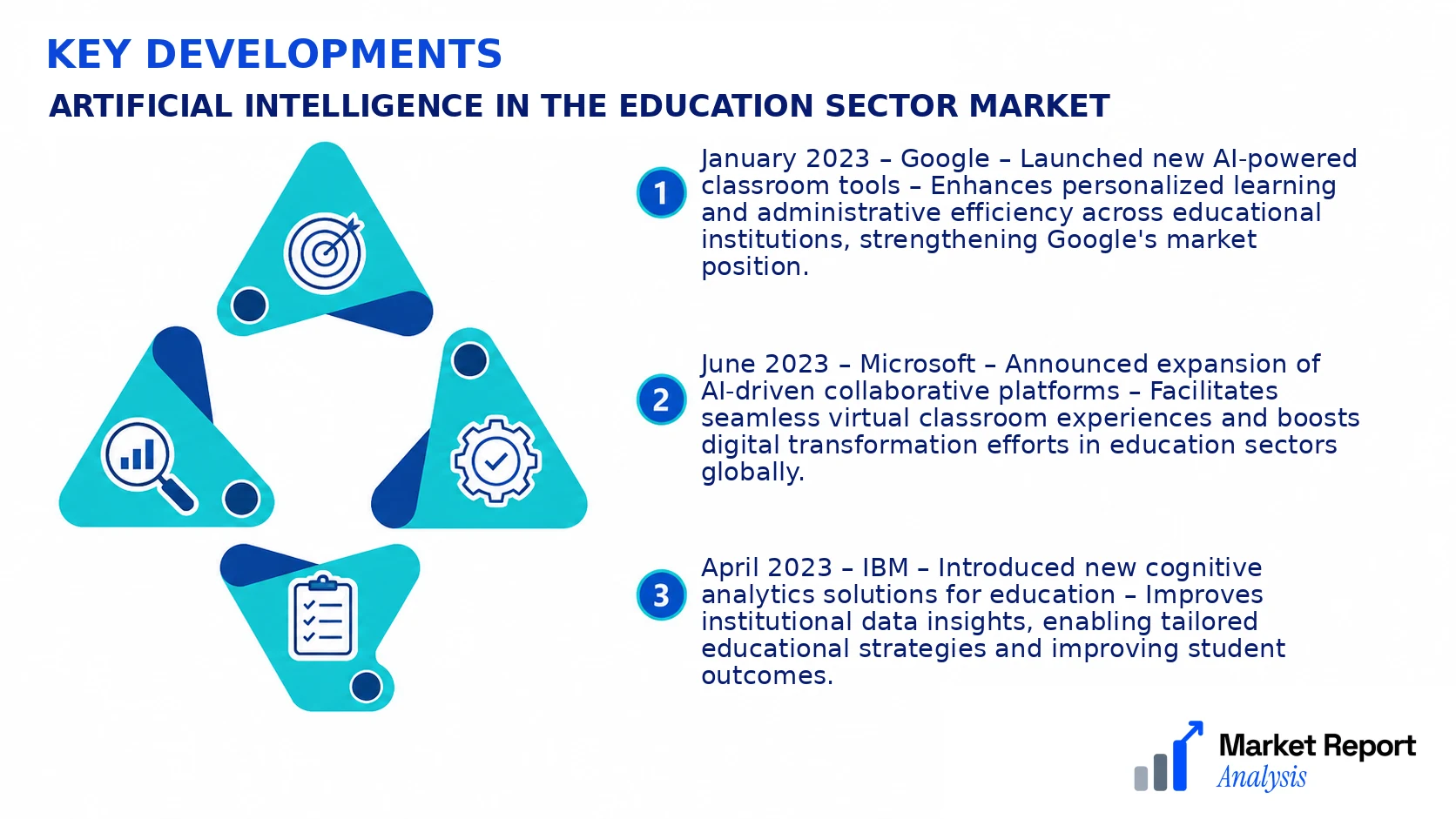 KEY DEVELOPMENTS

ARTIFICIAL INTELLIGENCE IN THE EDUCATION SECTOR MARKET

1

January 2023 – Google – Launched new AI-powered classroom tools – Enhances personalized learning and administrative efficiency across educational institutions, strengthening Google's market position.

2

June 2023 – Microsoft – Announced expansion of AI-driven collaborative platforms – Facilitates seamless virtual classroom experiences and boosts digital transformation efforts in education sectors globally.

3

April 2023 – IBM – Introduced new cognitive analytics solutions for education – Improves institutional data insights, enabling tailored educational strategies and improving student outcomes.

Market Report Analysis